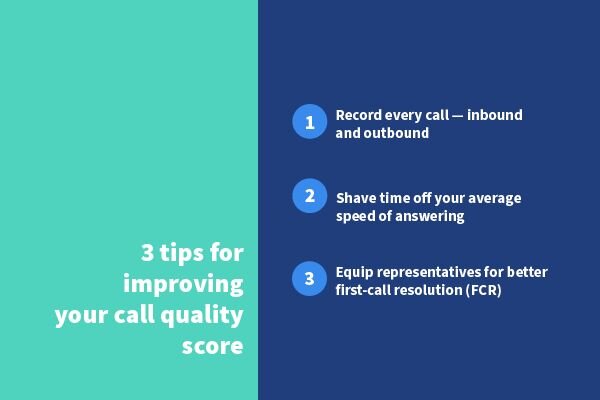 3 tips for improving your call quality score

1 Record every call — inbound and outbound

2 Shave time off your average speed of answering

3 Equip representatives for better first-call resolution (FCR)